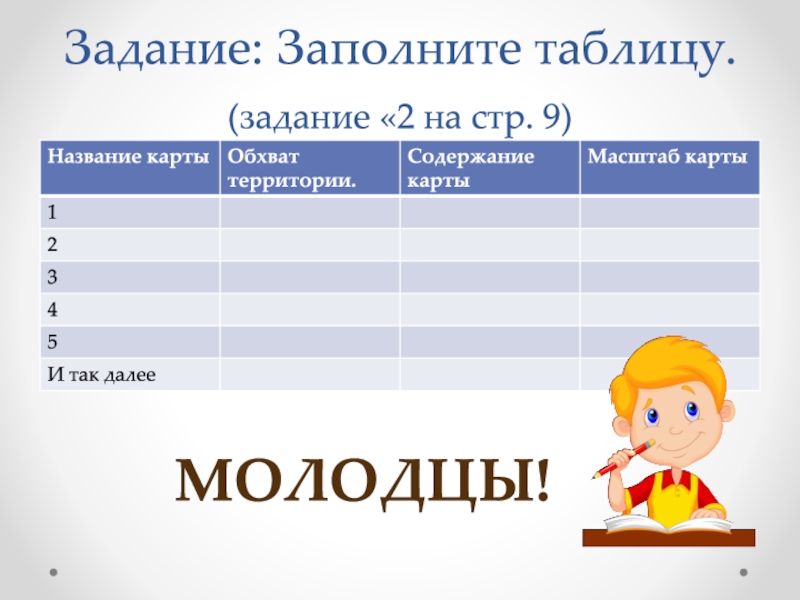 Задание: Заполните таблицу.

(задание «2 на стр. 9)

| Название карты | Обхват территории. | Содержание карты | Масштаб карты |
|---|---|---|---|
| 1 | | | |
| 2 | | | |
| 3 | | | |
| 4 | | | |
| 5 | | | |
| И так далее | | | |

МОЛОДЦЫ!